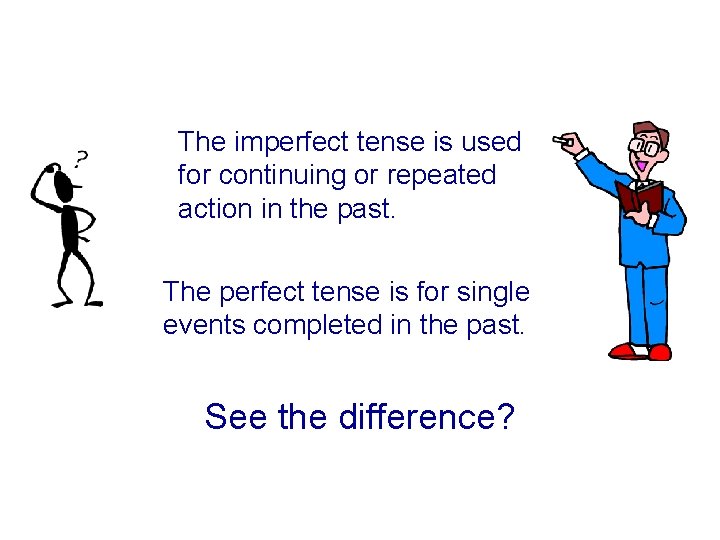 ?

The imperfect tense is used for continuing or repeated action in the past.

The perfect tense is for single events completed in the past.

See the difference?